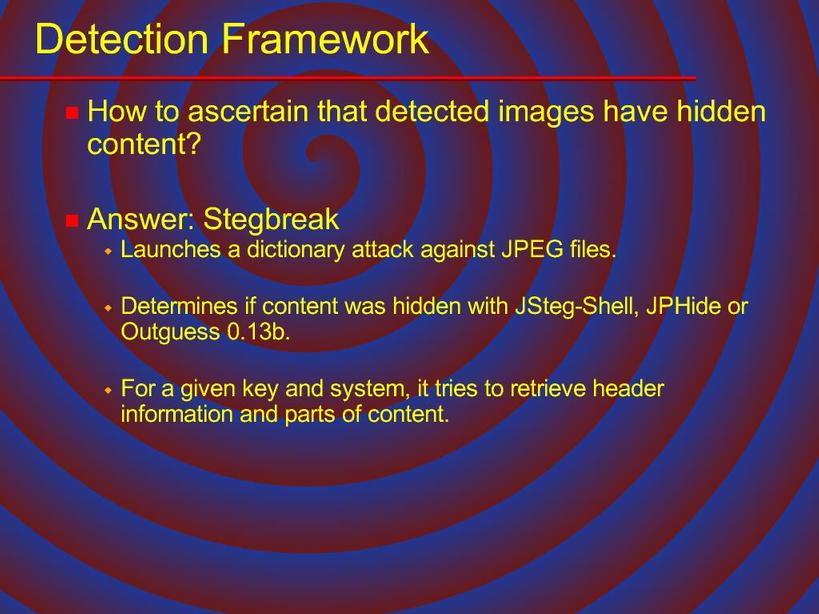 Detection Framework

How to ascertain that detected images have hidden content?

Answer: Stegbreak

Launches a dictionary attack against JPEG files.

Determines if content was hidden with JSteg-Shell, JPHide or Outguess 0.13b.

For a given key and system, it tries to retrieve header information and parts of content.